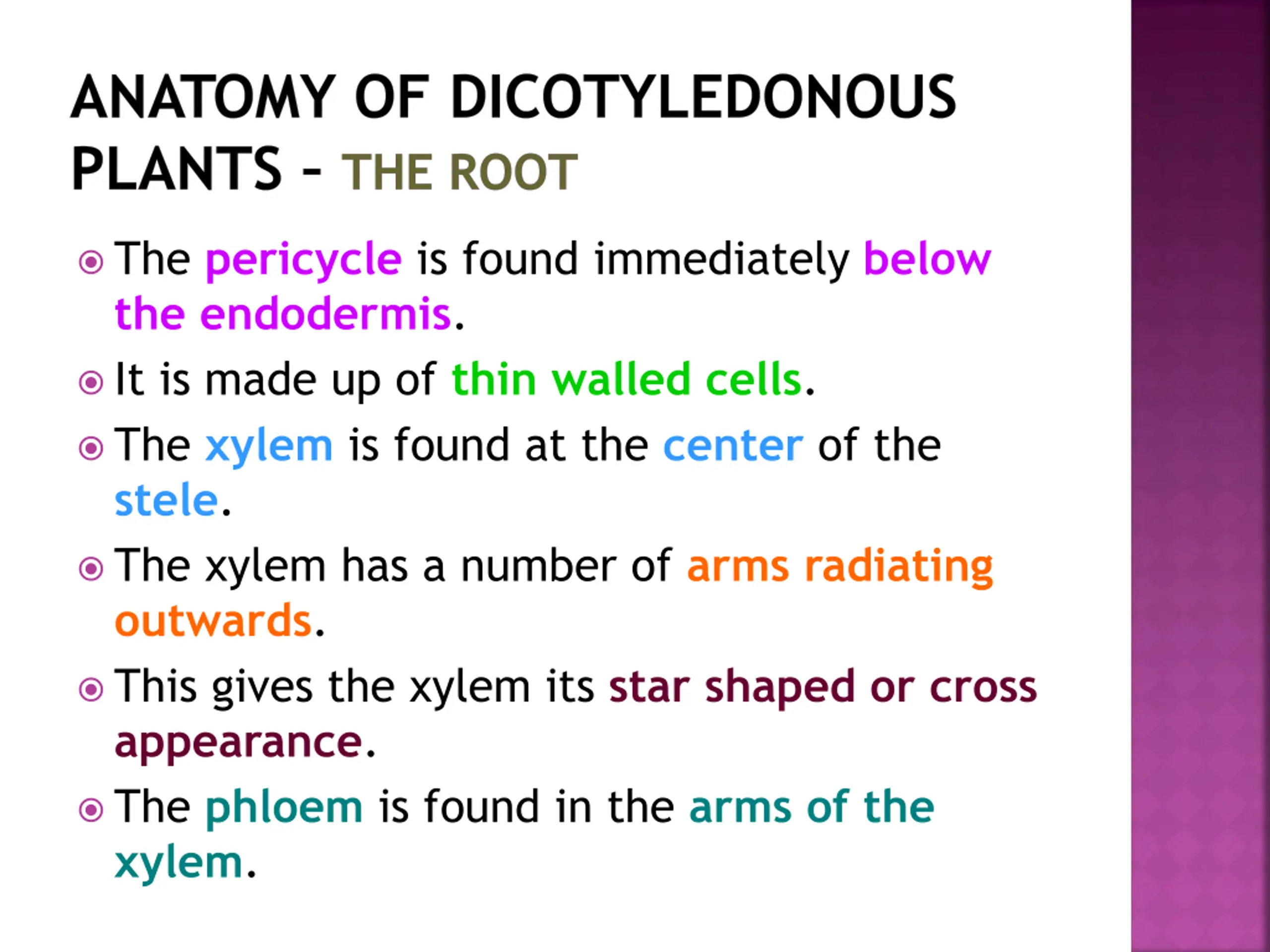 ANATOMY OF DICOTYLEDONOUS PLANTS - THE ROOT

The pericycle is found immediately below the endodermis.

It is made up of thin walled cells.

The xylem is found at the center of the stele.

The xylem has a number of arms radiating outwards.

This gives the xylem its star shaped or cross appearance.

The phloem is found in the arms of the xylem.